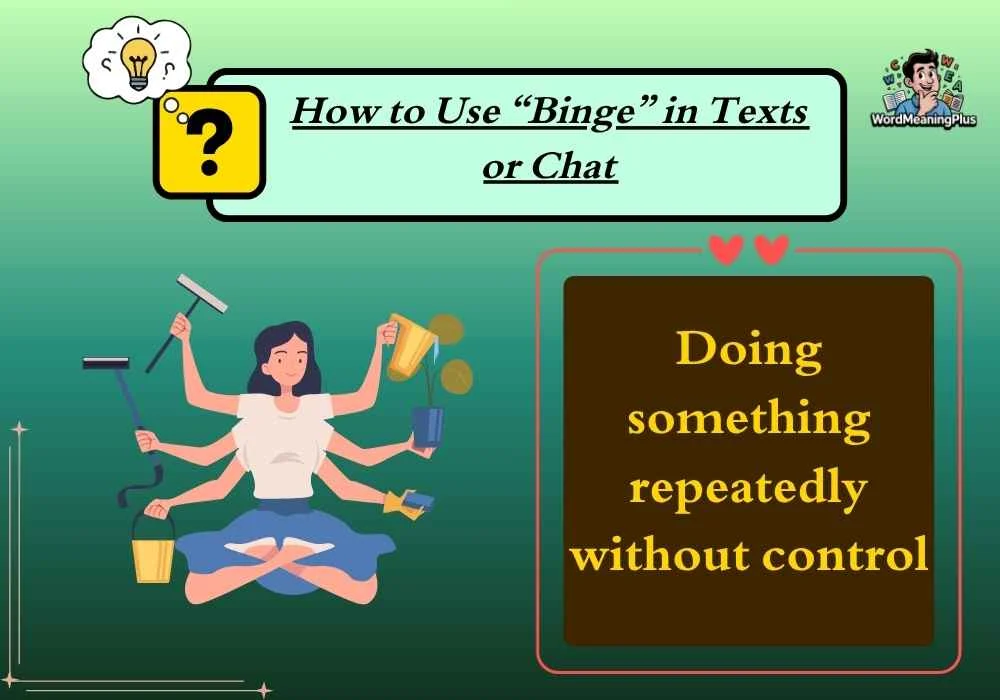 ?

How to Use “Binge” in Texts or Chat

WordMeaningPlus

Doing something repeatedly without control